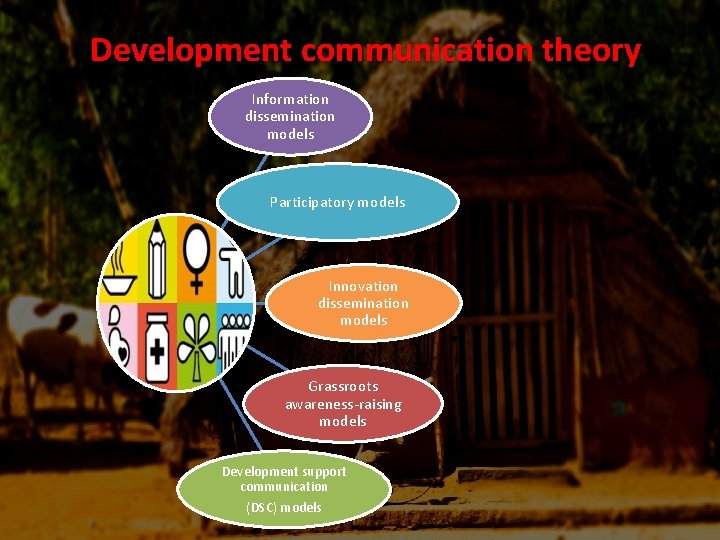 Development communication theory

Information dissemination models

Participatory models

Innovation dissemination models

Grassroots awareness-raising models

Development support communication (DSC) models